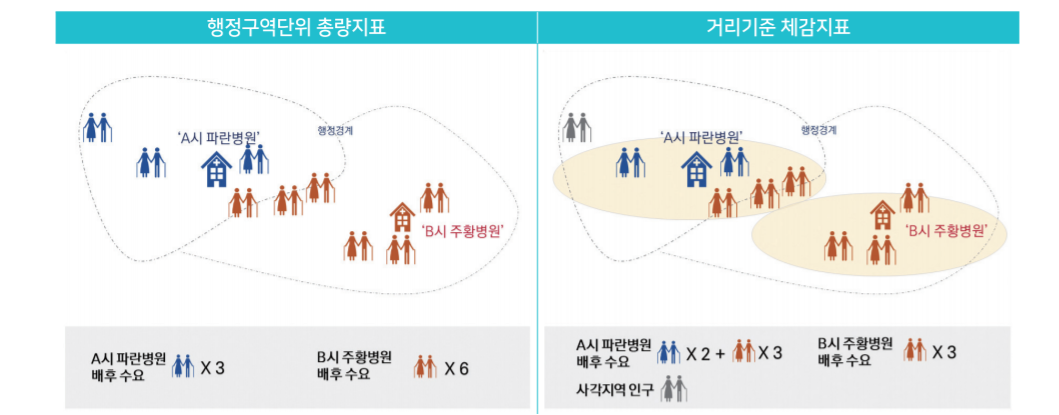 행정구역단위 총량지표

'A시 파란병원'
행정경계
'B시 주황병원'

A시 파란병원 배후 수요 X 3
B시 주황병원 배후 수요 X 6

거리기준 체감지표

'A시 파란병원'
행정경계
'B시 주황병원'

A시 파란병원 배후 수요 X 2 + X 3
B시 주황병원 배후 수요 X 3
사각지역 인구